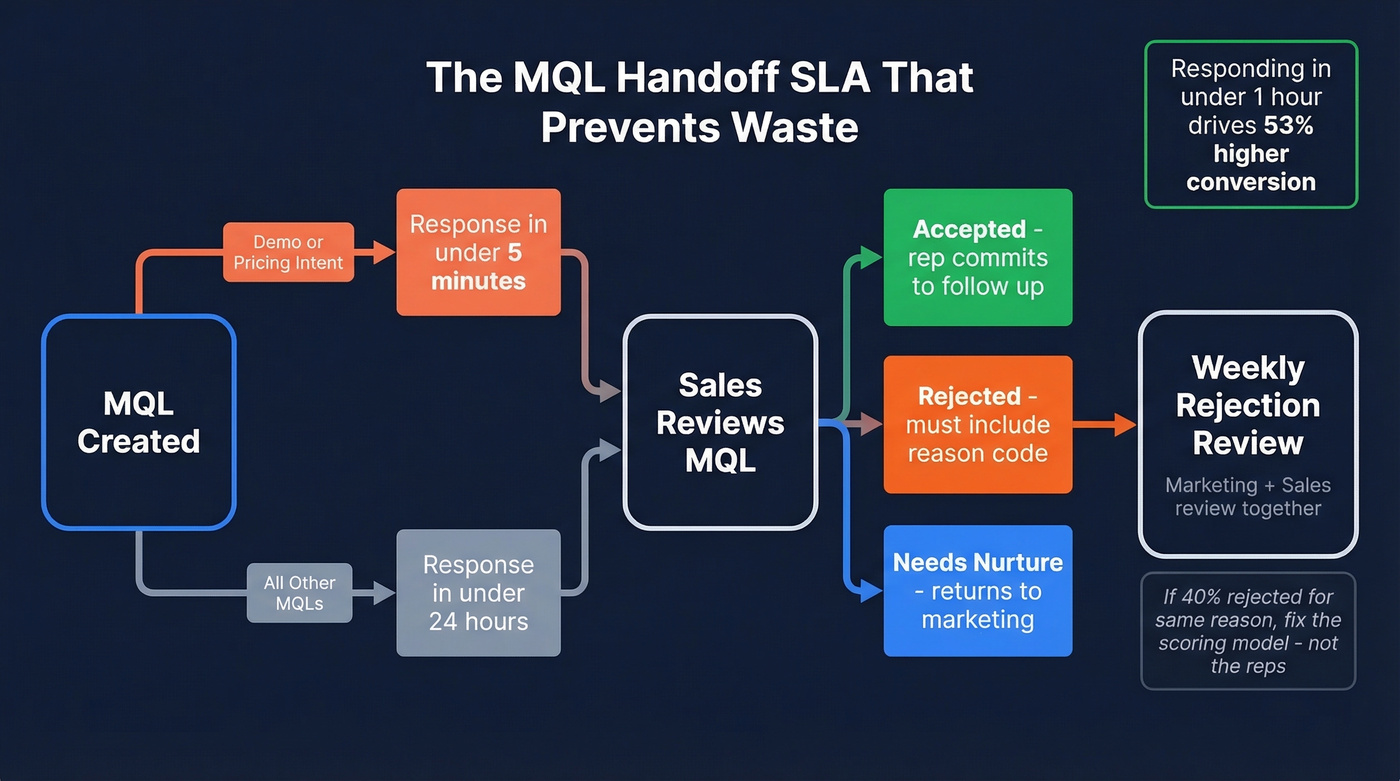 The MQL Handoff SLA That Prevents Waste

Responding in under 1 hour drives 53% higher conversion

MQL Created

Demo or Pricing Intent

Response in under 5 minutes

All Other MQLs

Response in under 24 hours

Sales Reviews MQL

Accepted - rep commits to follow up

Rejected - must include reason code

Needs Nurture - returns to marketing

Weekly Rejection Review

Marketing + Sales review together

If 40% rejected for same reason, fix the scoring model - not the reps